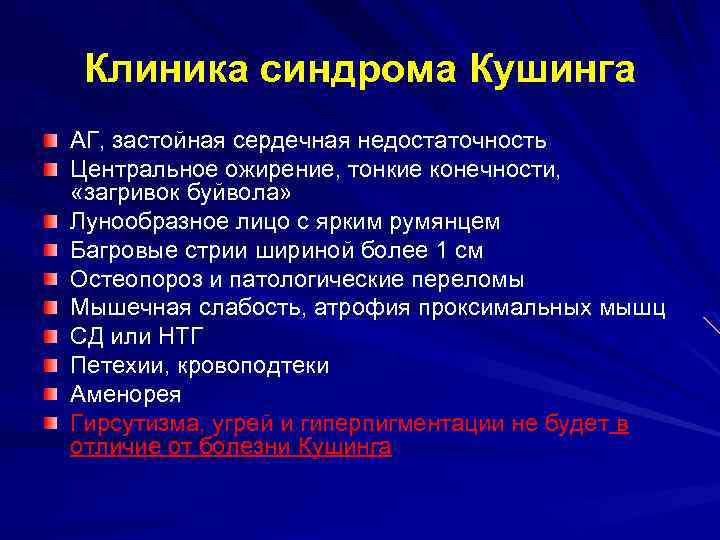 Клиника синдрома Кушинга

АГ, застойная сердечная недостаточность

Центральное ожирение, тонкие конечности, «загривок буйвола»

Лунообразное лицо с ярким румянцем

Багровые стрии шириной более 1 см

Остеопороз и патологические переломы

Мышечная слабость, атрофия проксимальных мышц

СД или НТГ

Петехии, кровоподтеки

Аменорея

Гирсутизма, угрей и гиперпигментации не будет в отличие от болезни Кушинга